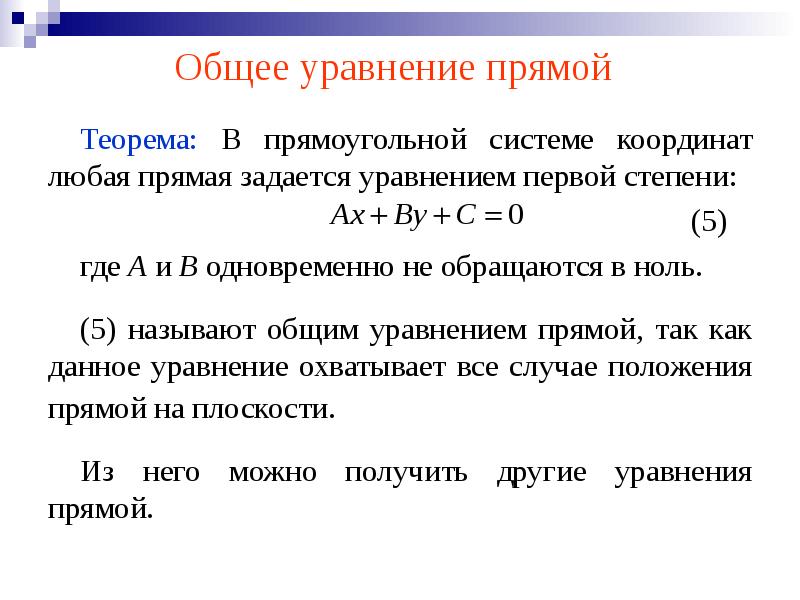 Общее уравнение прямой

Теорема: В прямоугольной системе координат любая прямая задается уравнением первой степени:

$Ax + By + C = 0$ (5)

где $A$ и $B$ одновременно не обращаются в ноль.

(5) называют общим уравнением прямой, так как данное уравнение охватывает все случае положения прямой на плоскости.

Из него можно получить другие уравнения прямой.